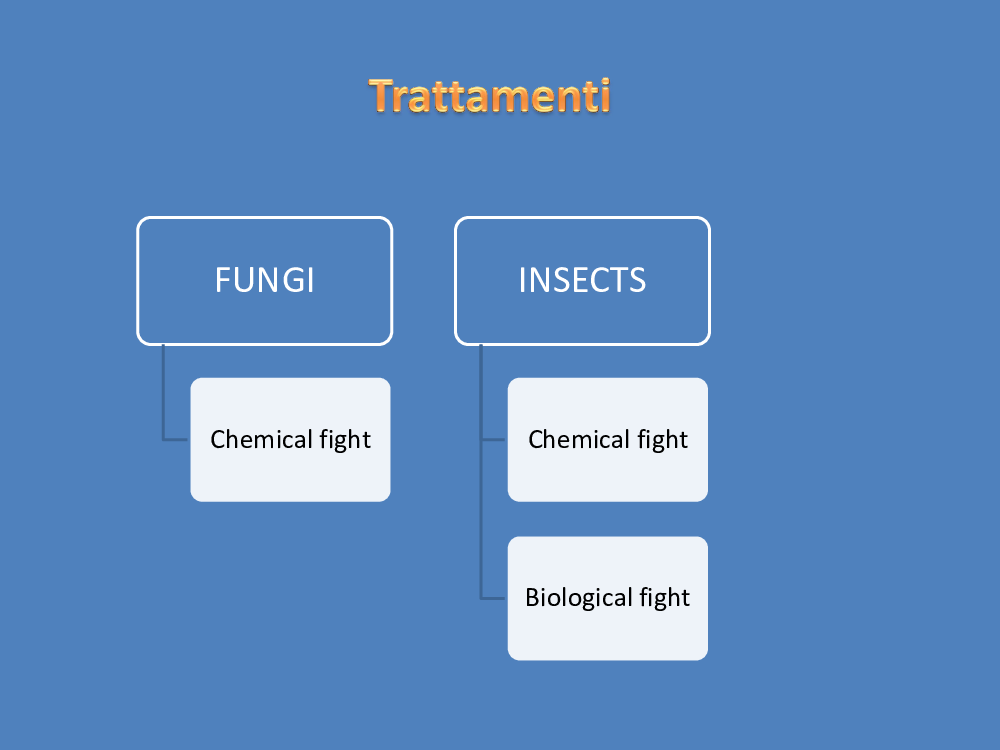 Trattamenti

FUNGI

Chemical fight

INSECTS

Chemical fight

Biological fight